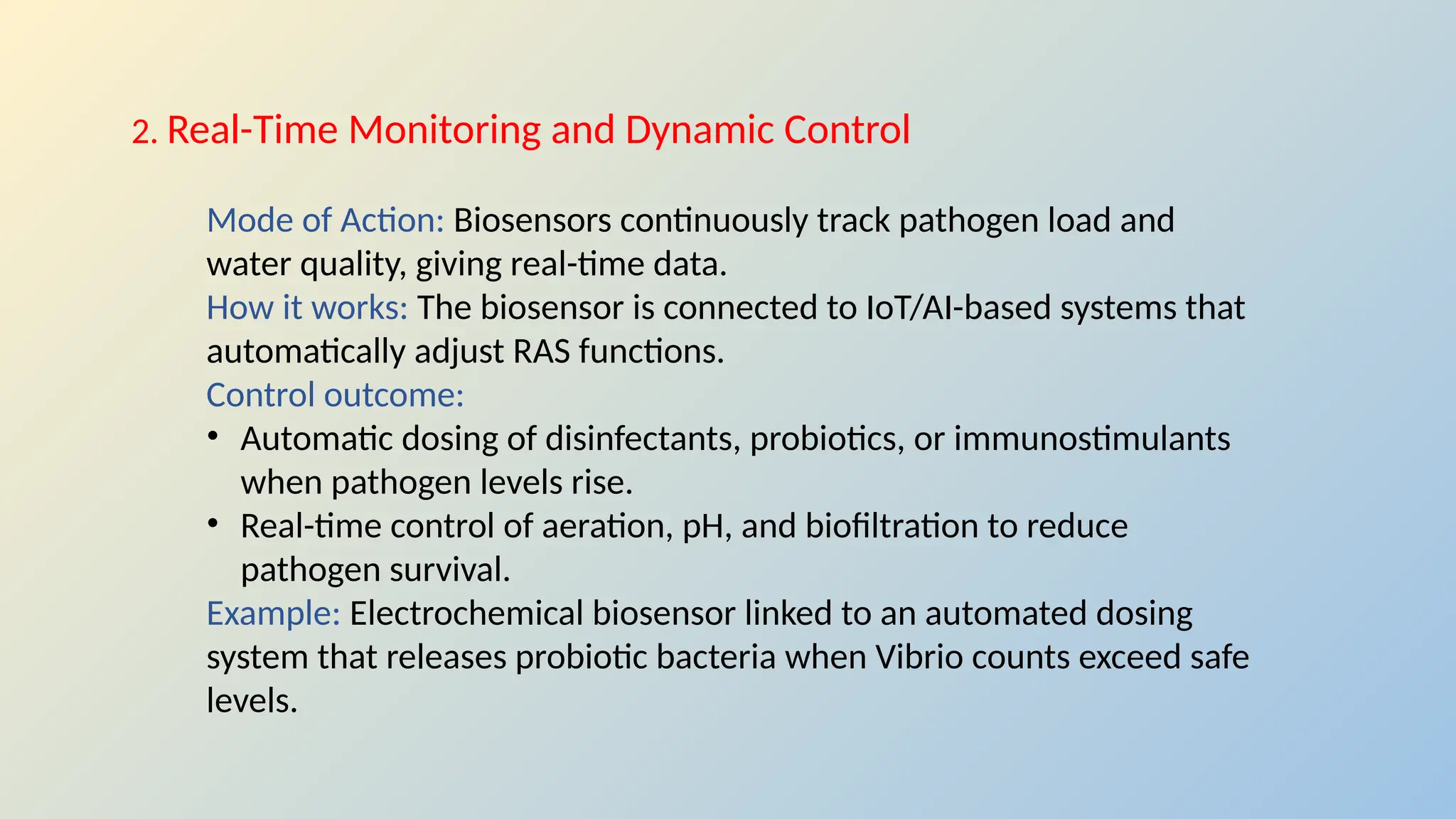 2. Real-Time Monitoring and Dynamic Control

Mode of Action: Biosensors continuously track pathogen load and water quality, giving real-time data.
How it works: The biosensor is connected to IoT/AI-based systems that automatically adjust RAS functions.
Control outcome:
• Automatic dosing of disinfectants, probiotics, or immunostimulants when pathogen levels rise.
• Real-time control of aeration, pH, and biofiltration to reduce pathogen survival.
Example: Electrochemical biosensor linked to an automated dosing system that releases probiotic bacteria when Vibrio counts exceed safe levels.